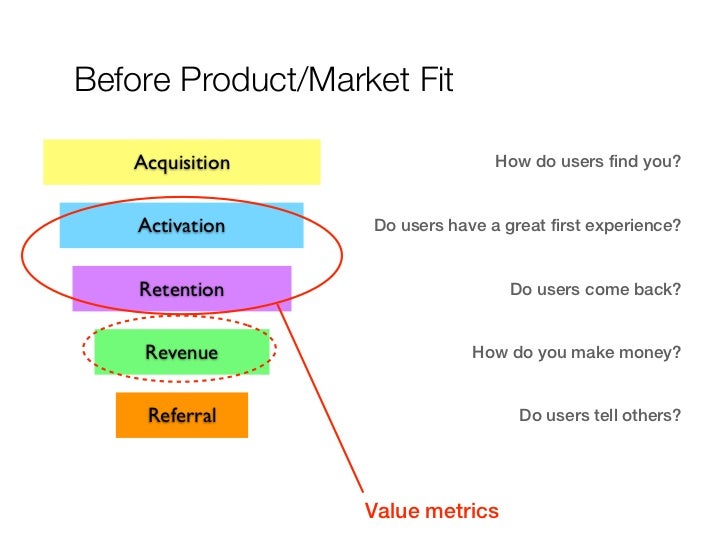 Before Product/Market Fit

Acquisition

How do users find you?

Activation

Do users have a great first experience?

Retention

Do users come back?

Revenue

How do you make money?

Referral

Do users tell others?

Value metrics